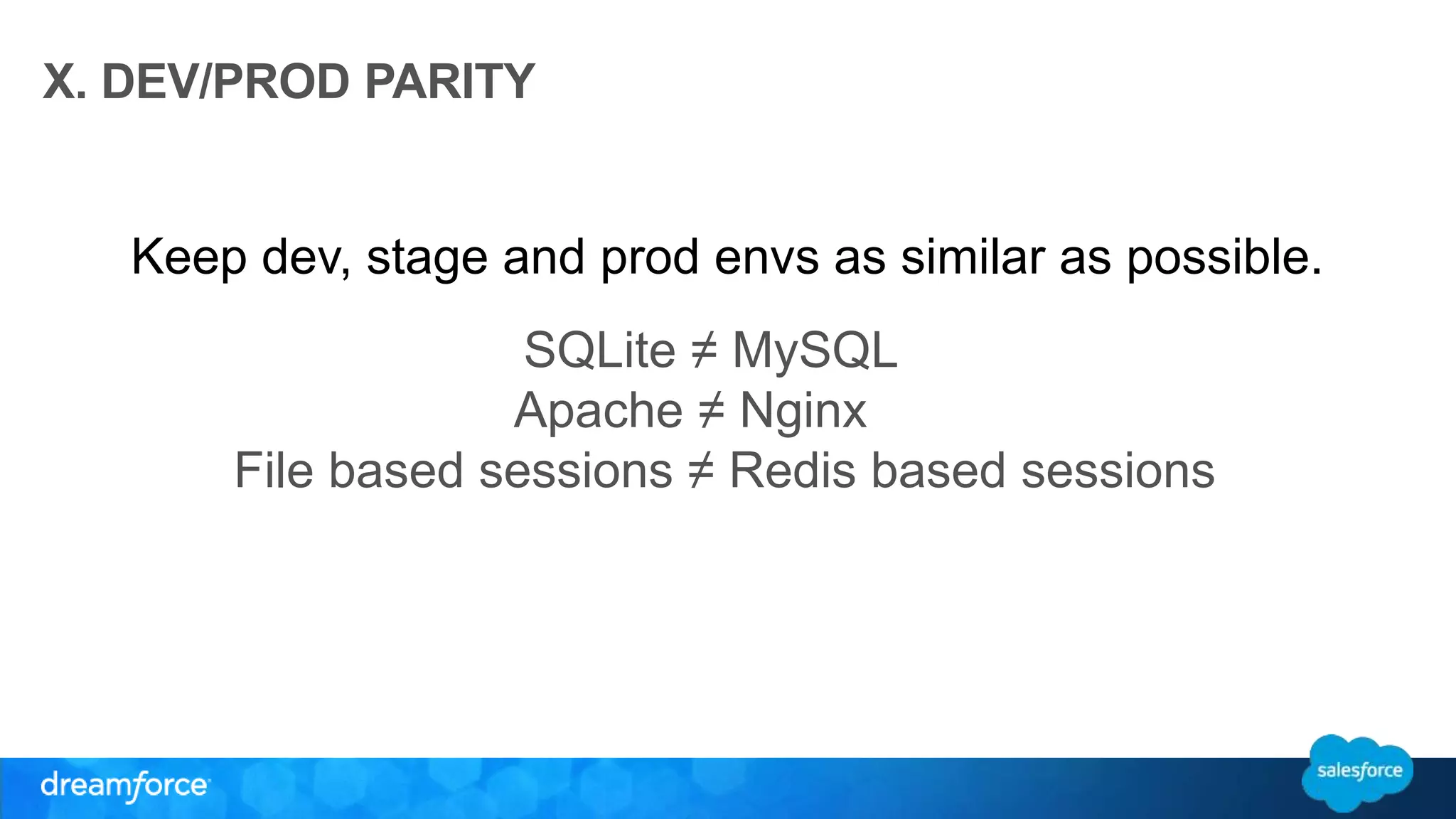 X. DEV/PROD PARITY

Keep dev, stage and prod envs as similar as possible.

SQLite ≠ MySQL
Apache ≠ Nginx
File based sessions ≠ Redis based sessions

dreamforce

salesforce